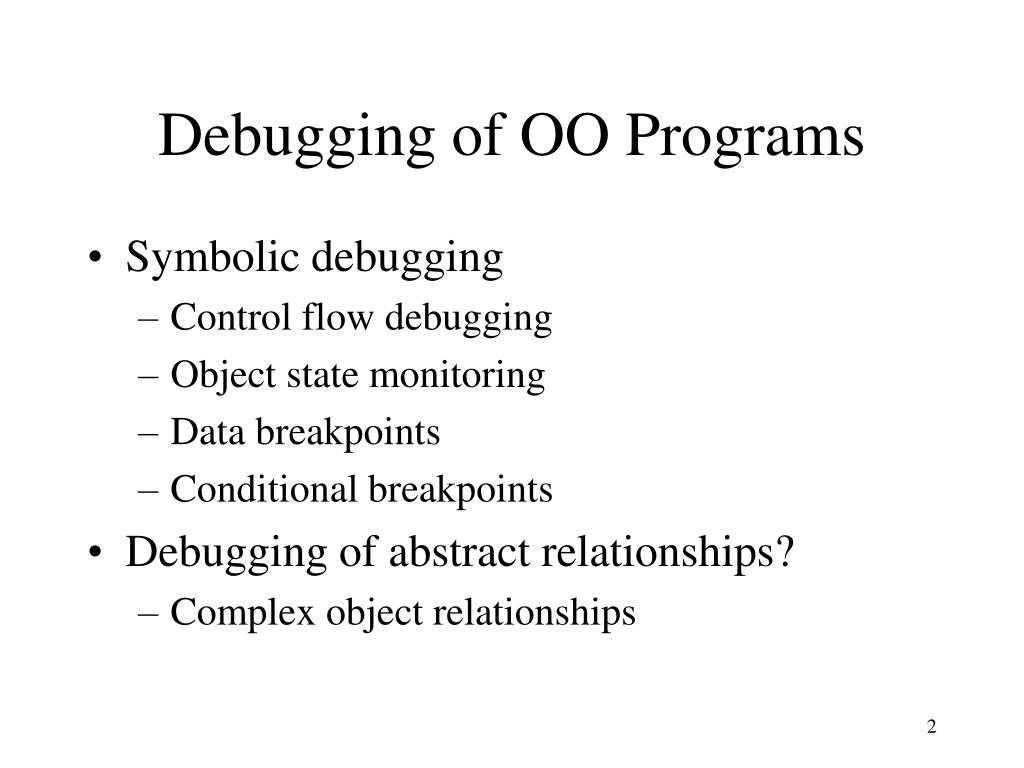 Debugging of OO Programs

• Symbolic debugging
– Control flow debugging
– Object state monitoring
– Data breakpoints
– Conditional breakpoints

• Debugging of abstract relationships?
– Complex object relationships

2